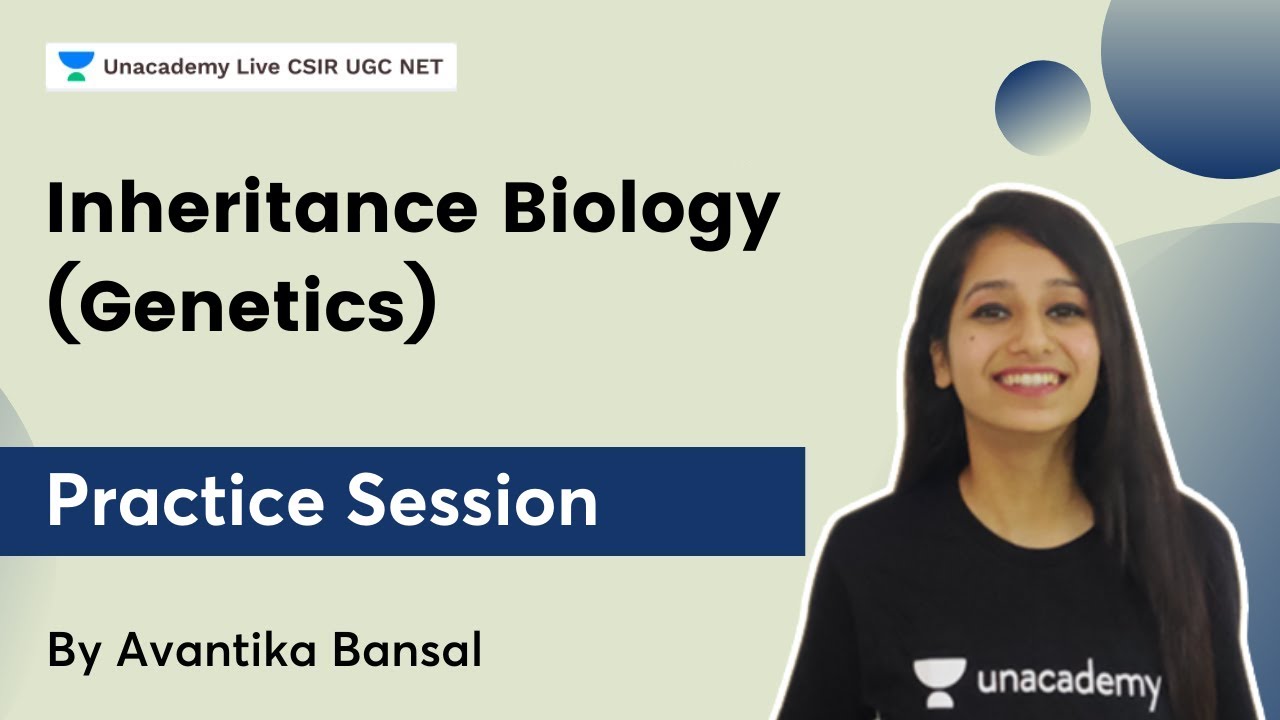 Unacademy Live CSIR UGC NET

Inheritance Biology (Genetics)

Practice Session

By Avantika Bansal

unacademy